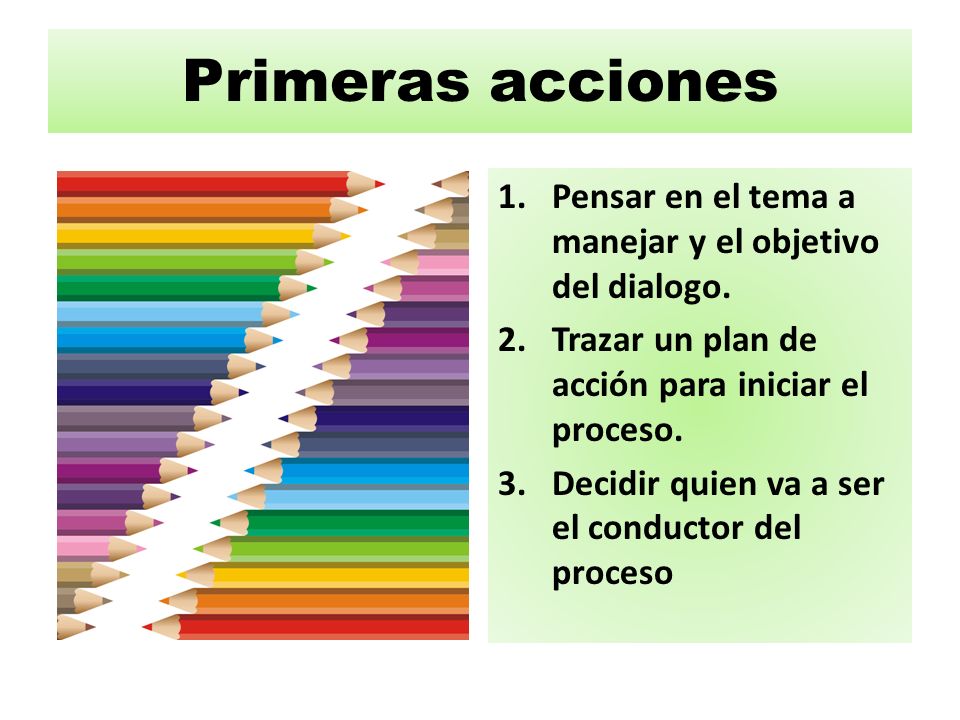 Primeras acciones

1. Pensar en el tema a manejar y el objetivo del dialogo.
2. Trazar un plan de acción para iniciar el proceso.
3. Decidir quien va a ser el conductor del proceso